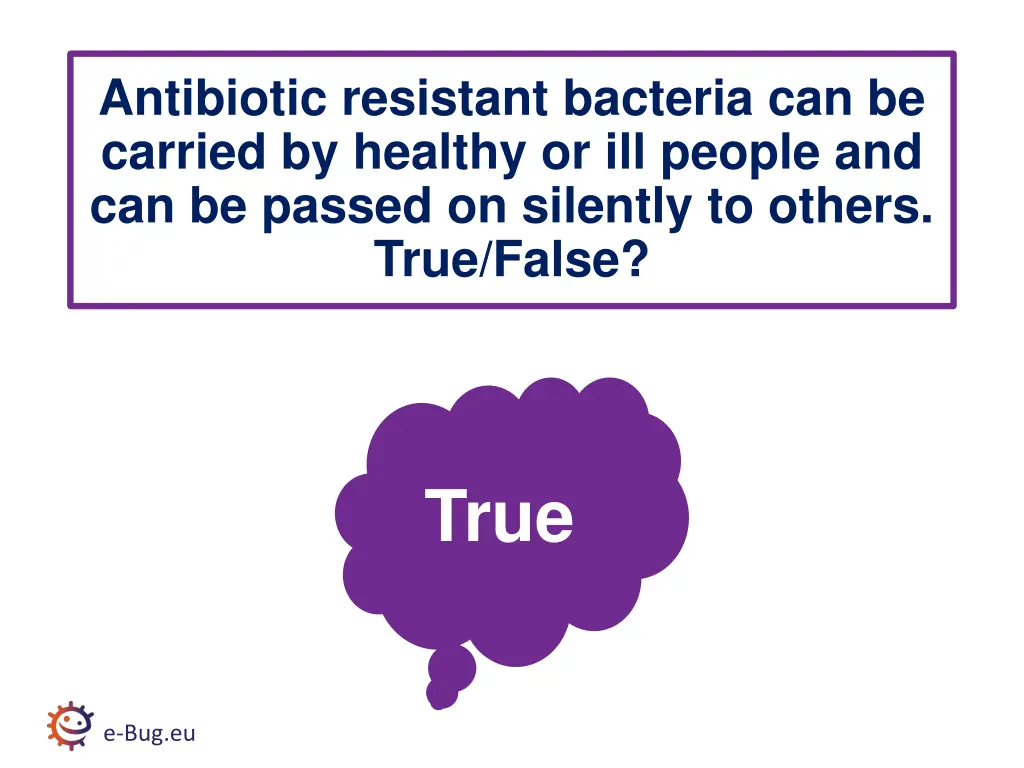 Antibiotic resistant bacteria can be carried by healthy or ill people and can be passed on silently to others. True/False?

True

e-Bug.eu